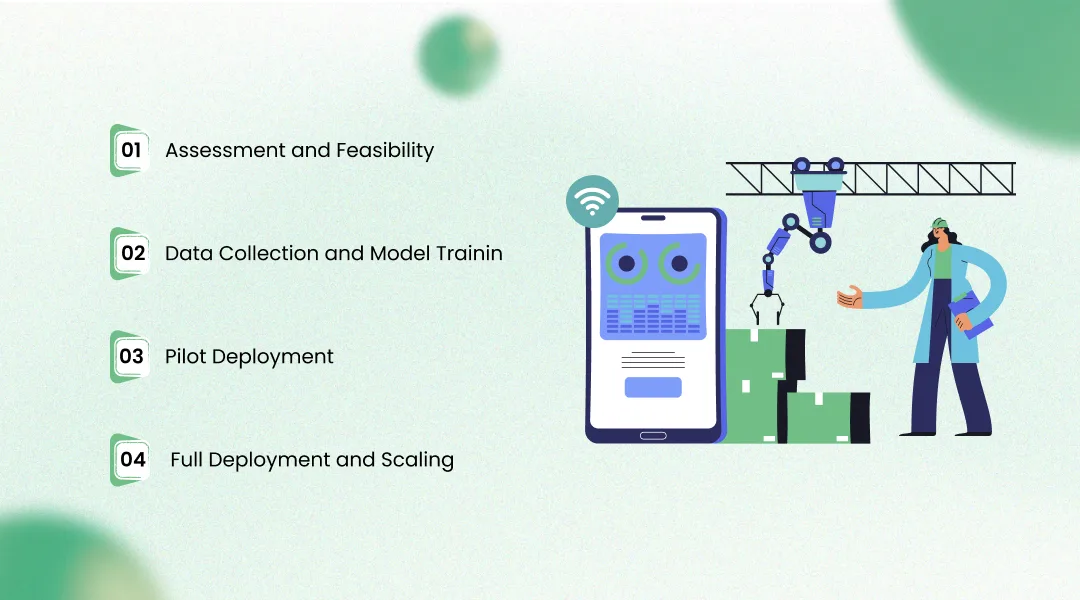 01 Assessment and Feasibility

02 Data Collection and Model Trainin

03 Pilot Deployment

04 Full Deployment and Scaling